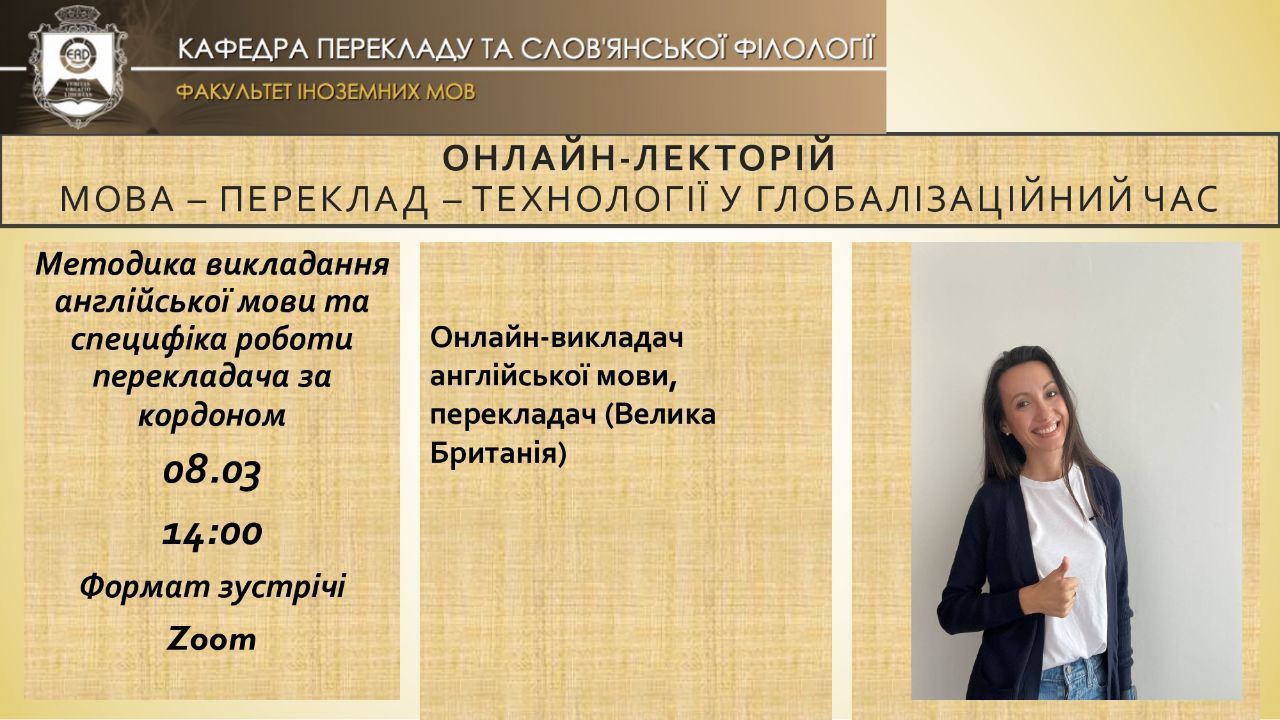 КАФЕДРА ПЕРЕКЛАДУ ТА СЛОВ'ЯНСЬКОЇ ФІЛОЛОГІЇ

ФАКУЛЬТЕТ ІНОЗЕМНИХ МОВ

ОНЛАЙН-ЛЕКТОРІЙ

МОВА – ПЕРЕКЛАД – ТЕХНОЛОГІЇ У ГЛОБАЛІЗАЦІЙНИЙ ЧАС

Методика викладання англійської мови та специфіка роботи перекладача за кордоном

08.03

14:00

Формат зустрічі

Zoom

Онлайн-викладач англійської мови, перекладач (Велика Британія)